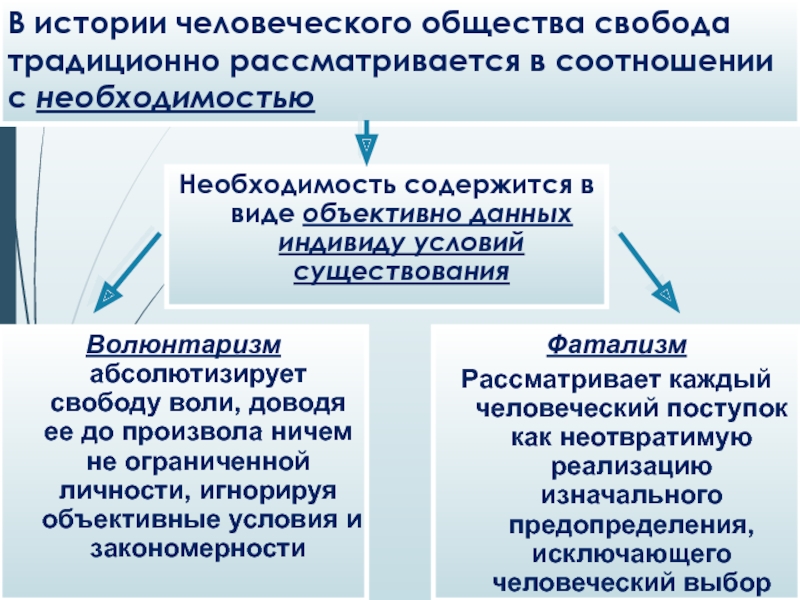 В истории человеческого общества свобода традиционно рассматривается в соотношении с необходимостью

Необходимость содержится в виде объективно данных индивиду условий существования

Волюнтаризм абсолютизирует свободу воли, доводя ее до произвола ничем не ограниченной личности, игнорируя объективные условия и закономерности

Фатализм
Рассматривает каждый человеческий поступок как неотвратимую реализацию изначального предопределения, исключающего человеческий выбор